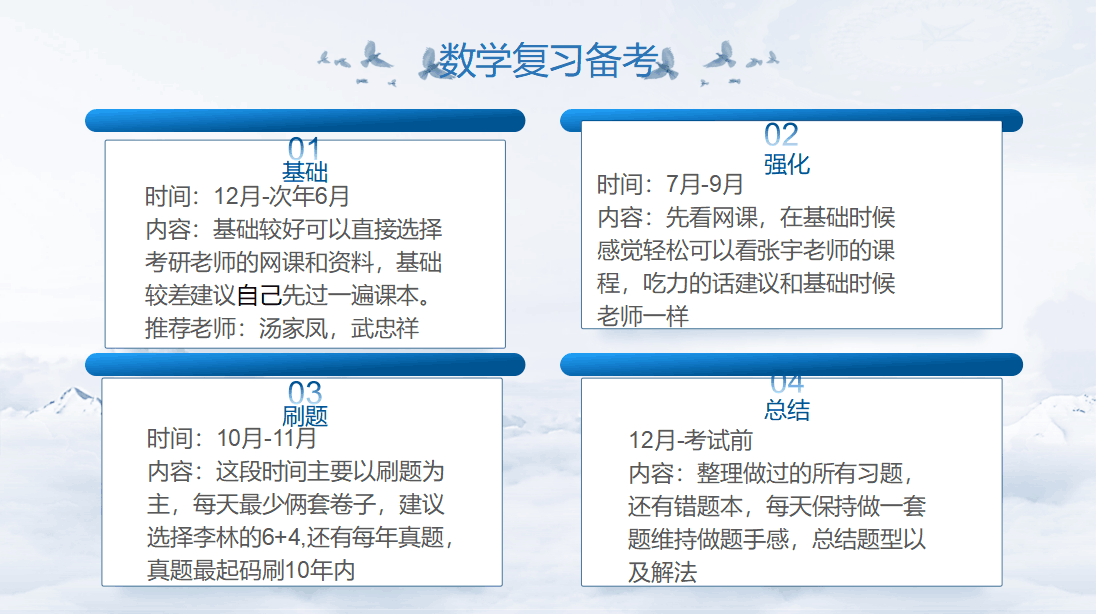 数学复习备考

01
基础
时间：12月-次年6月
内容：基础较好可以直接选择考研老师的网课和资料，基础较差建议自己先过一遍课本。
推荐老师：汤家凤，武忠祥

02
强化
时间：7月-9月
内容：先看网课，在基础时候感觉轻松可以看张宇老师的课程，吃力的话建议和基础时候老师一样

03
刷题
时间：10月-11月
内容：这段时间主要以刷题为主，每天最少俩套卷子，建议选择李林的6+4,还有每年真题，真题最起码刷10年内

04
总结
12月-考试前
内容：整理做过的所有习题，还有错题本，每天保持做一套题维持做题手感，总结题型以及解法